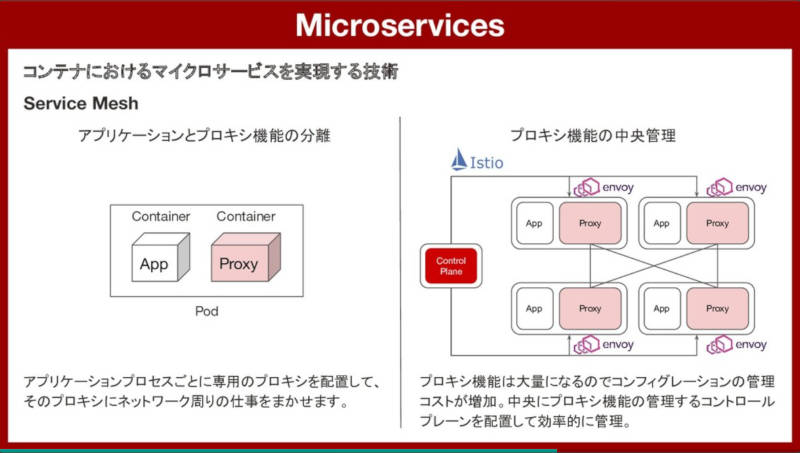 Microservices

コンテナにおけるマイクロサービスを実現する技術

Service Mesh

アプリケーションとプロキシ機能の分離

Container Container

App Proxy

Pod

アプリケーションプロセスごとに専用のプロキシを配置して、そのプロキシにネットワーク周りの仕事をまかせます。

プロキシ機能の中央管理

Istio

envoy envoy

App Proxy App Proxy

Control Plane

App Proxy App Proxy

envoy envoy

プロキシ機能は大量になるのでコンフィグレーションの管理コストが増加。中央にプロキシ機能の管理するコントロールプレーンを配置して効率的に管理。